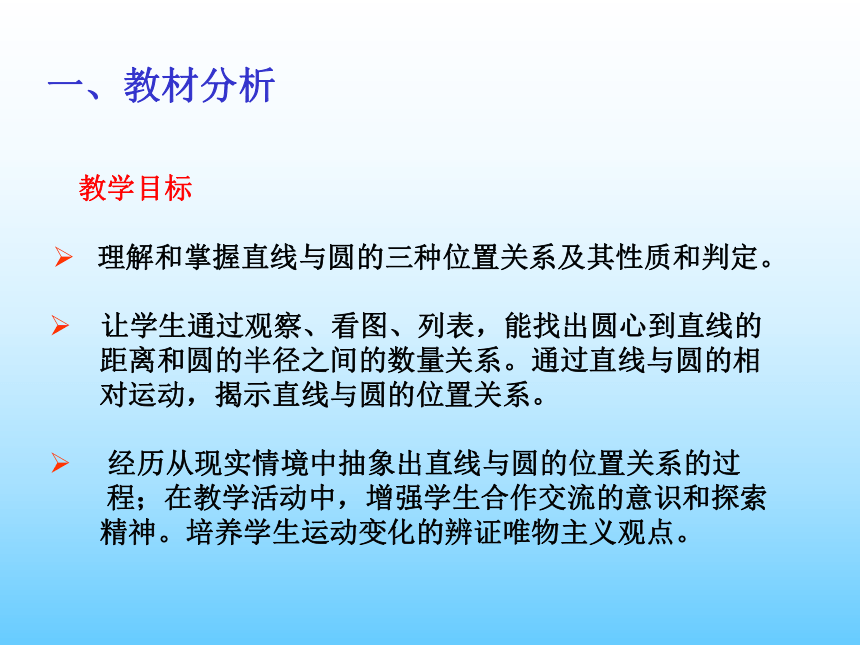 一、教材分析

教学目标

➢ 理解和掌握直线与圆的三种位置关系及其性质和判定。

➢ 让学生通过观察、看图、列表，能找出圆心到直线的距离和圆的半径之间的数量关系。通过直线与圆的相对运动，揭示直线与圆的位置关系。

➢ 经历从现实情境中抽象出直线与圆的位置关系的过程；在教学活动中，增强学生合作交流的意识和探索精神。培养学生运动变化的辨证唯物主义观点。